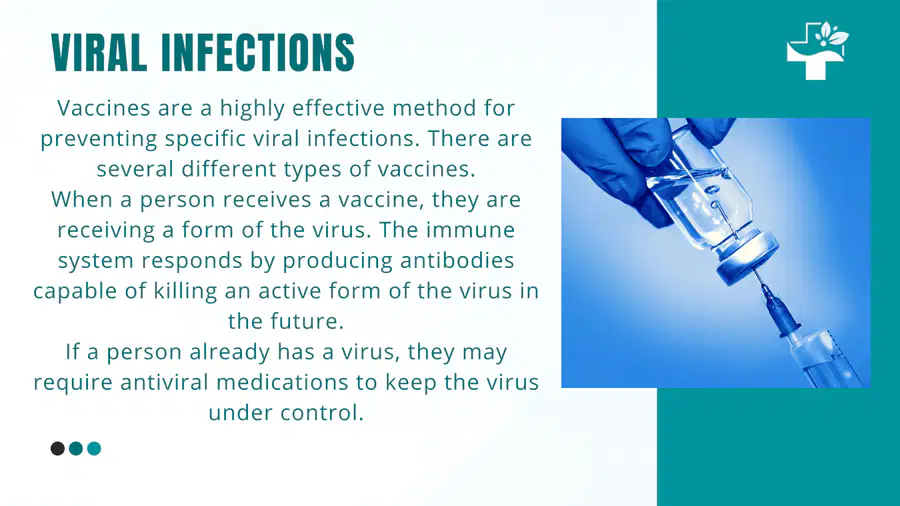 VIRAL INFECTIONS

Vaccines are a highly effective method for preventing specific viral infections. There are several different types of vaccines.

When a person receives a vaccine, they are receiving a form of the virus. The immune system responds by producing antibodies capable of killing an active form of the virus in the future.

If a person already has a virus, they may require antiviral medications to keep the virus under control.